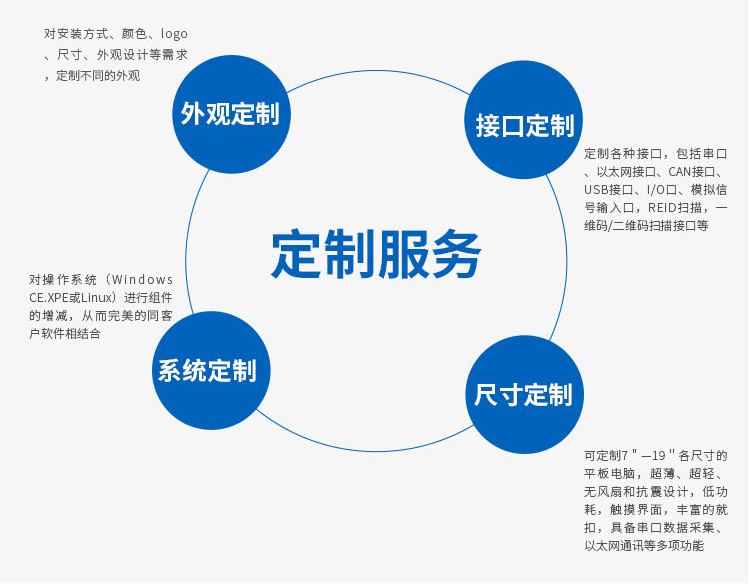 对安装方式、颜色、logo、尺寸、外观设计等需求，定制不同的外观

外观定制

接口定制

定制各种接口，包括串口、以太网接口、CAN接口、USB接口、I/O口、模拟信号输入口，REID扫描，一维码/二维码扫描接口等

定制服务

对操作系统（Windows CE.XPE或Linux）进行组件的增减，从而完美的同客户软件相结合

系统定制

尺寸定制

可定制7＂—19＂各尺寸的平板电脑，超薄、超轻、无风扇和抗震设计，低功耗，触摸界面，丰富的就扣，具备串口数据采集、以太网通讯等多项功能